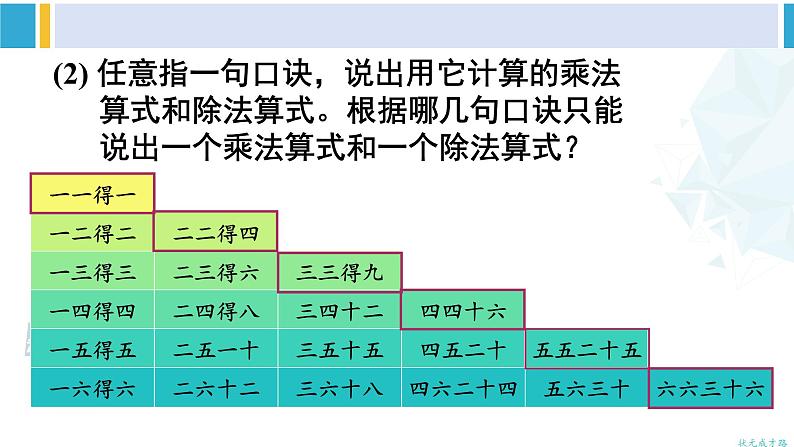 (2) 任意指一句口诀，说出用它计算的乘法算式和除法算式。根据哪几句口诀只能说出一个乘法算式和一个除法算式？

| 一一得一 | | | | | |
|---|---|---|---|---|---|
| 一二得二 | 二二得四 | | | | |
| 一三得三 | 二三得六 | 三三得九 | | | |
| 一四得四 | 二四得八 | 三四十二 | 四四十六 | | |
| 一五得五 | 二五一十 | 三五十五 | 四五二十 | 五五二十五 | |
| 一六得六 | 二六十二 | 三六十八 | 四六二十四 | 五六三十 | 六六三十六 |

状元成才路